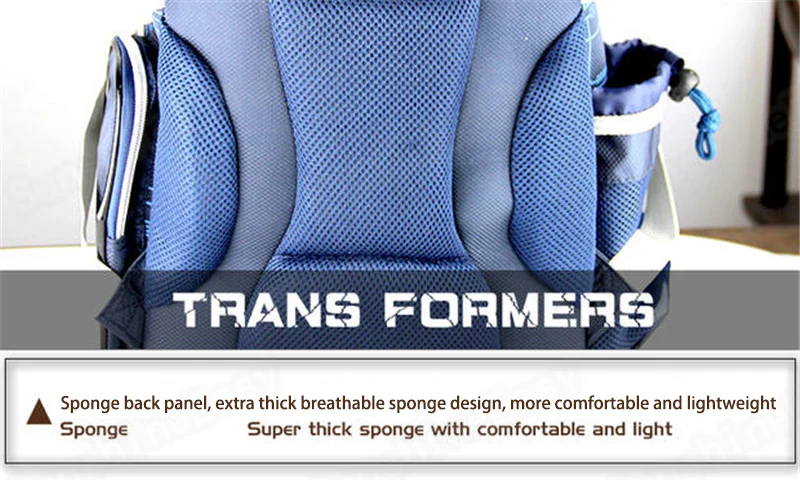 TRANS FORMERS

Sponge back panel, extra thick breathable sponge design, more comfortable and lightweight
Sponge Super thick sponge with comfortable and light